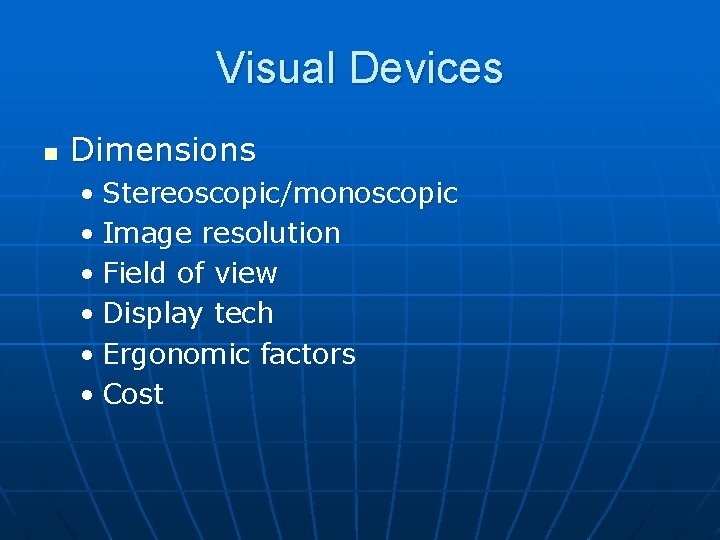 Visual Devices

- Dimensions
  - Stereoscopic/monoscopic
  - Image resolution
  - Field of view
  - Display tech
  - Ergonomic factors
  - Cost